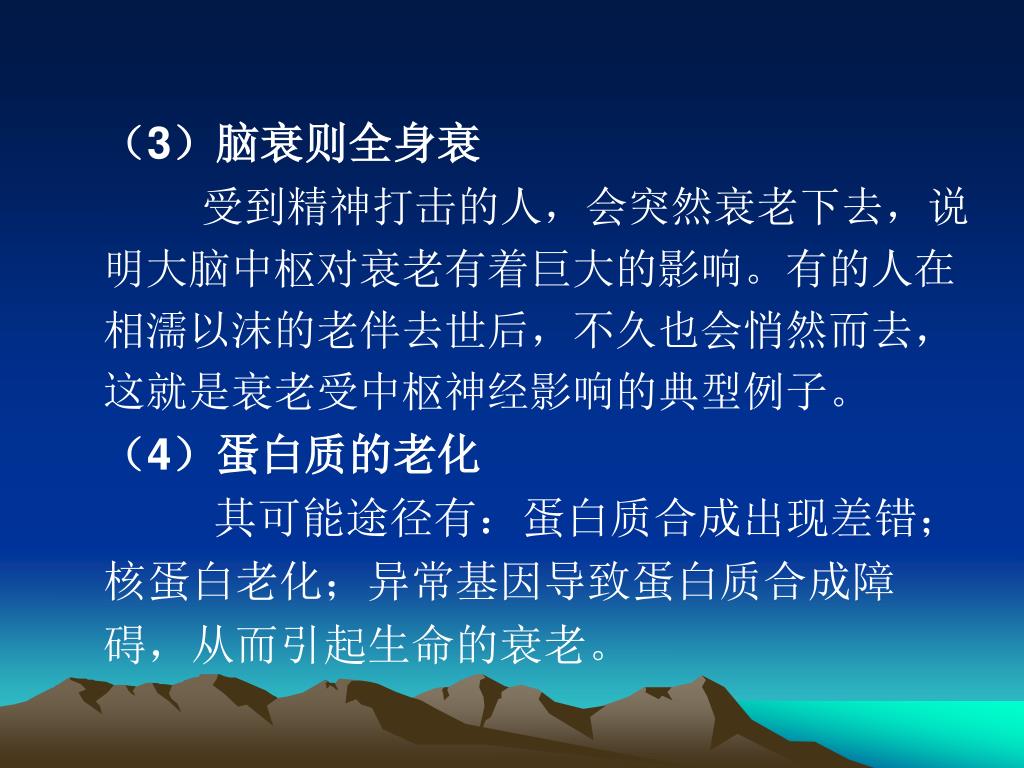 （3）脑衰则全身衰

受到精神打击的人，会突然衰老下去，说明大脑中枢对衰老有着巨大的影响。有的人在相濡以沫的老伴去世后，不久也会悄然而去，这就是衰老受中枢神经影响的典型例子。

（4）蛋白质的老化

其可能途径有：蛋白质合成出现差错；核蛋白老化；异常基因导致蛋白质合成障碍，从而引起生命的衰老。